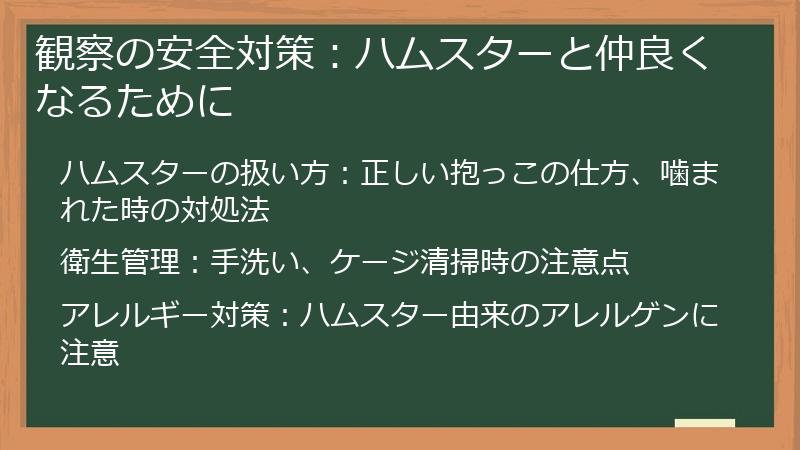 観察の安全対策：ハムスターと仲良くなるために

ハムスターの扱い方：正しい抱っこの仕方、噛まれた時の対処法

衛生管理：手洗い、ケージ清掃時の注意点

アレルギー対策：ハムスター由来のアレルゲンに注意